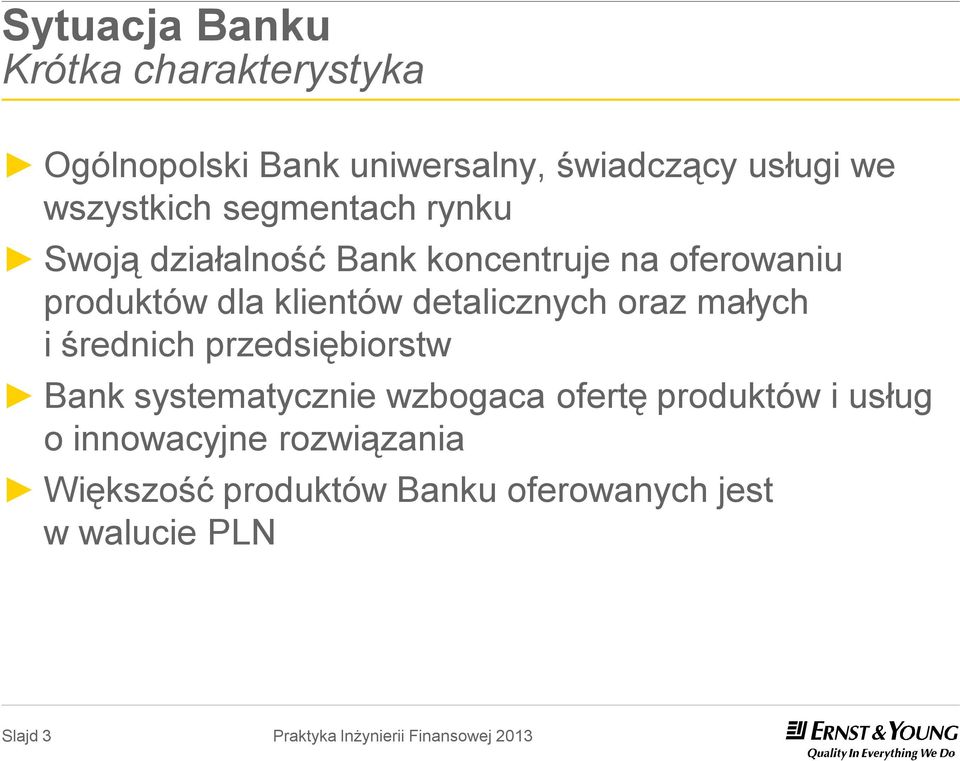 Sytuacja Banku
Krótka charakterystyka

► Ogólnopolski Bank uniwersalny, świadczący usługi we wszystkich segmentach rynku

► Swoją działalność Bank koncentruje na oferowaniu produktów dla klientów detalicznych oraz małych i średnich przedsiębiorstw

► Bank systematycznie wzbogaca ofertę produktów i usług o innowacyjne rozwiązania

► Większość produktów Banku oferowanych jest w walucie PLN

Slajd 3

Praktyka Inżynierii Finansowej 2013

ERNST & YOUNG
Quality In Everything We Do